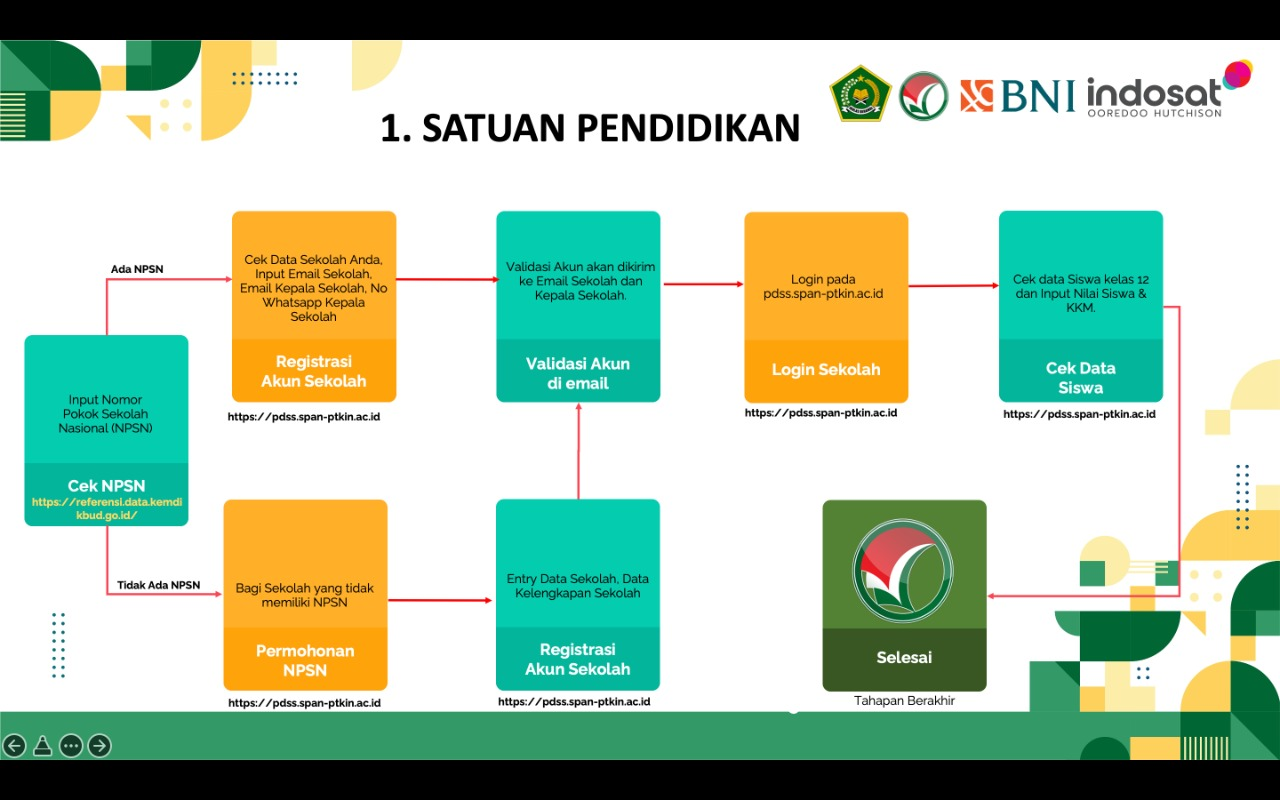 BNI indosat OOREDOO HUTCHISON

1. SATUAN PENDIDIKAN

Input Nomor Pokok Sekolah Nasional (NPSN)

Cek NPSN
https://referensi.data.kemdikbud.go.id/

Ada NPSN

Cek Data Sekolah Anda, Input Email Sekolah, Email Kepala Sekolah, No Whatsapp Kepala Sekolah

Registrasi Akun Sekolah

https://pdss.span-ptkin.ac.id

Validasi Akun akan dikirim ke Email Sekolah dan Kepala Sekolah.

Validasi Akun di email

Login pada pdss.span-ptkin.ac.id

Login Sekolah

https://pdss.span-ptkin.ac.id

Cek data Siswa kelas 12 dan Input Nilai Siswa & KKM.

Cek Data Siswa

https://pdss.span-ptkin.ac.id

Tidak Ada NPSN

Bagi Sekolah yang tidak memiliki NPSN

Permohonan NPSN

https://pdss.span-ptkin.ac.id

Entry Data Sekolah, Data Kelengkapan Sekolah

Registrasi Akun Sekolah

https://pdss.span-ptkin.ac.id

Selesai

Tahapan Berakhir